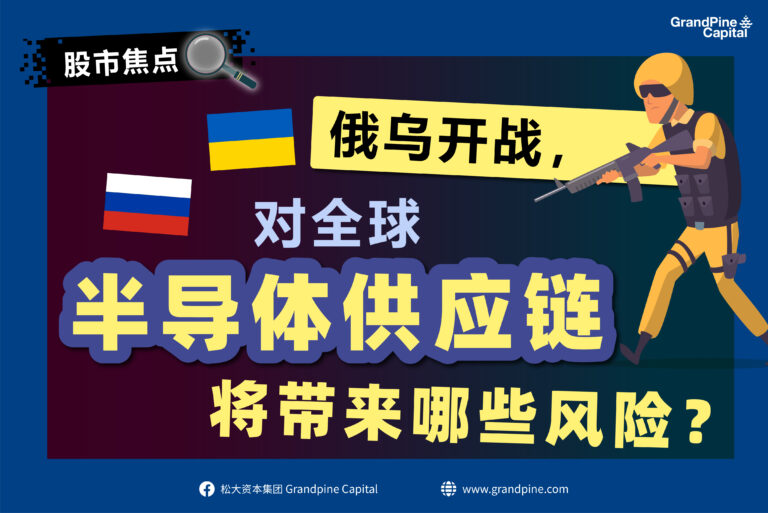 GrandPine Capital

股市焦点

俄乌开战，

对全球

半导体供应链

将带来哪些风险？

松大资本集团 Grandpine Capital

www.grandpine.com